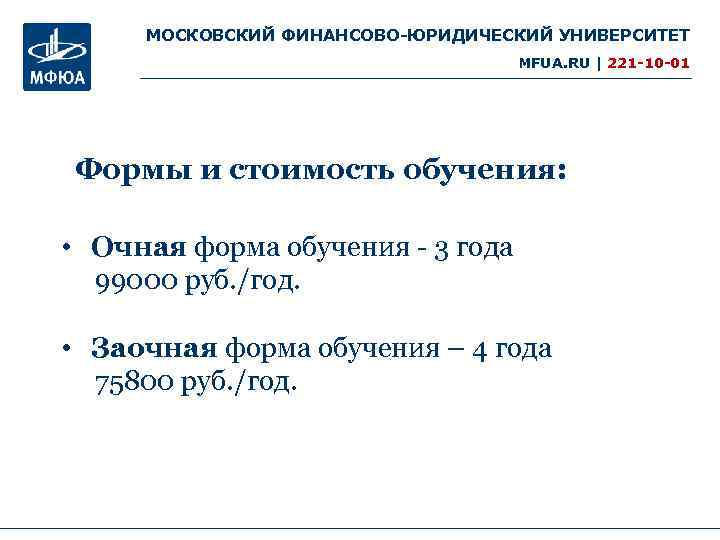 МФЮА

МОСКОВСКИЙ ФИНАНСОВО-ЮРИДИЧЕСКИЙ УНИВЕРСИТЕТ

MFUA.RU | 221-10-01

Формы и стоимость обучения:

• Очная форма обучения - 3 года 99000 руб./год.

• Заочная форма обучения – 4 года 75800 руб./год.